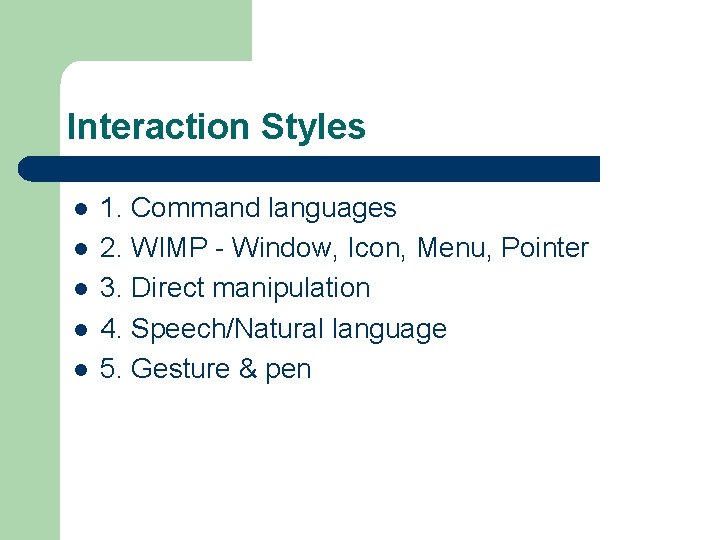 Interaction Styles

- 1. Command languages
- 2. WIMP - Window, Icon, Menu, Pointer
- 3. Direct manipulation
- 4. Speech/Natural language
- 5. Gesture & pen